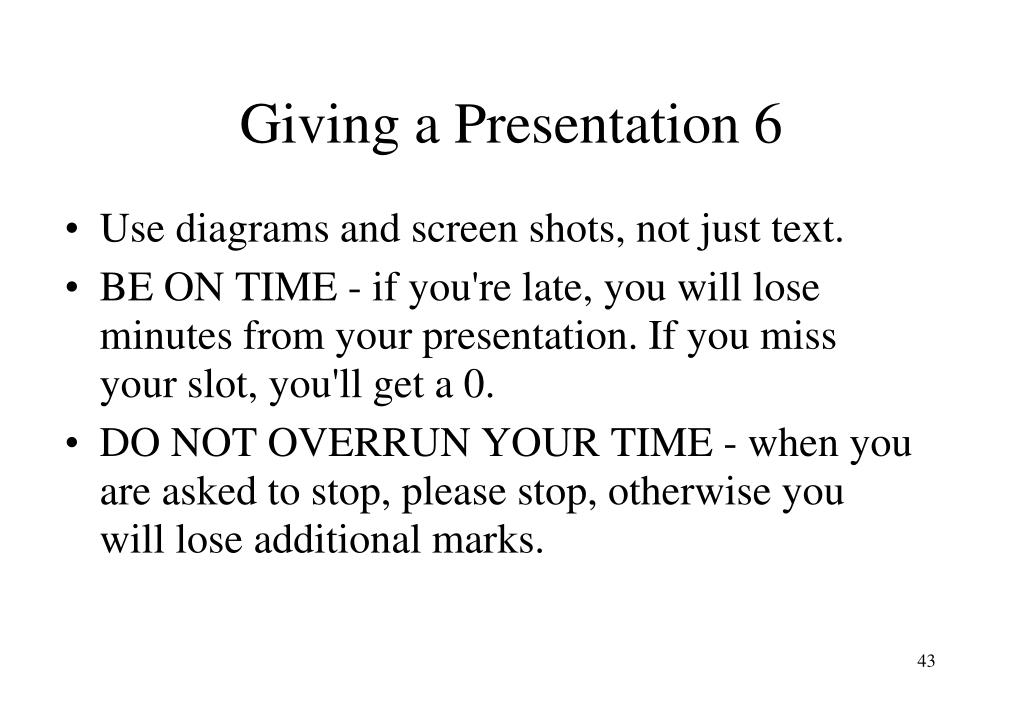 Giving a Presentation 6

• Use diagrams and screen shots, not just text.
• BE ON TIME - if you're late, you will lose minutes from your presentation. If you miss your slot, you'll get a 0.
• DO NOT OVERRUN YOUR TIME - when you are asked to stop, please stop, otherwise you will lose additional marks.

43